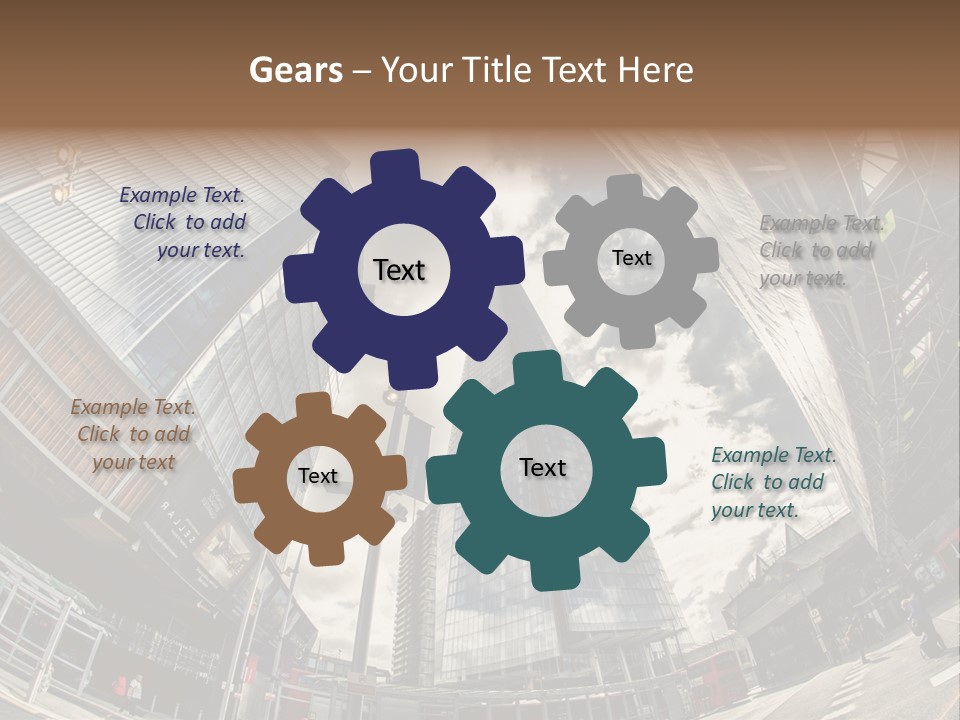 Gears – Your Title Text Here

Example Text. Click to add your text.

Text

Text

Example Text. Click to add your text.

Example Text. Click to add your text

Text

Text

Example Text. Click to add your text.